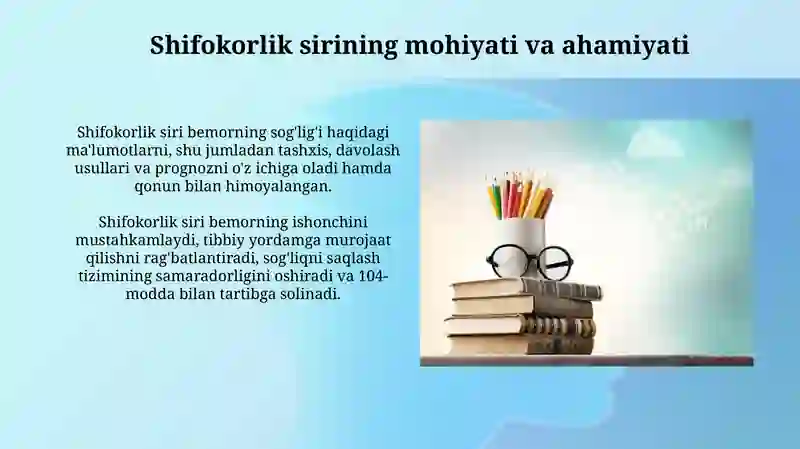 Shifokorlik sirining mohiyati va ahamiyati

Shifokorlik siri bemorning sog'lig'i haqidagi ma'lumotlarni, shu jumladan tashxis, davolash usullari va prognozni o'z ichiga oladi hamda qonun bilan himoyalangan.

Shifokorlik siri bemorning ishonchini mustahkamlaydi, tibbiy yordamga murojaat qilishni rag'batlantiradi, sog'liqni saqlash tizimining samaradorligini oshiradi va 104-modda bilan tartibga solinadi.